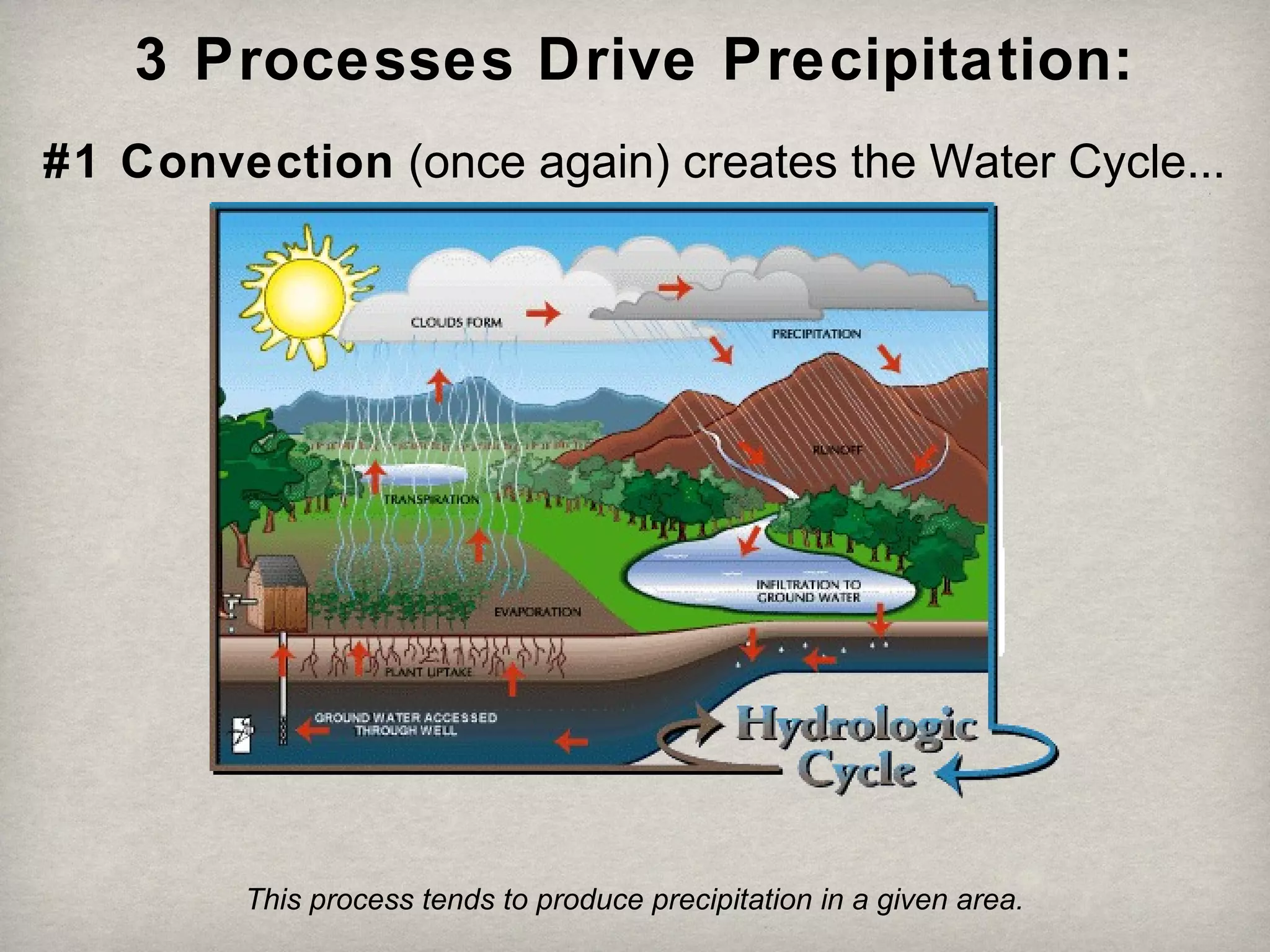 3 Processes Drive Precipitation:

#1 Convection (once again) creates the Water Cycle...

CLOUDS FORM

PRECIPITATION

RUNOFF

TRANSPIRATION

INFILTRATION TO GROUND WATER

EVAPORATION

PLANT UPTAKE

GROUND WATER ACCESSED THROUGH WELL

Hydrologic Cycle

This process tends to produce precipitation in a given area.